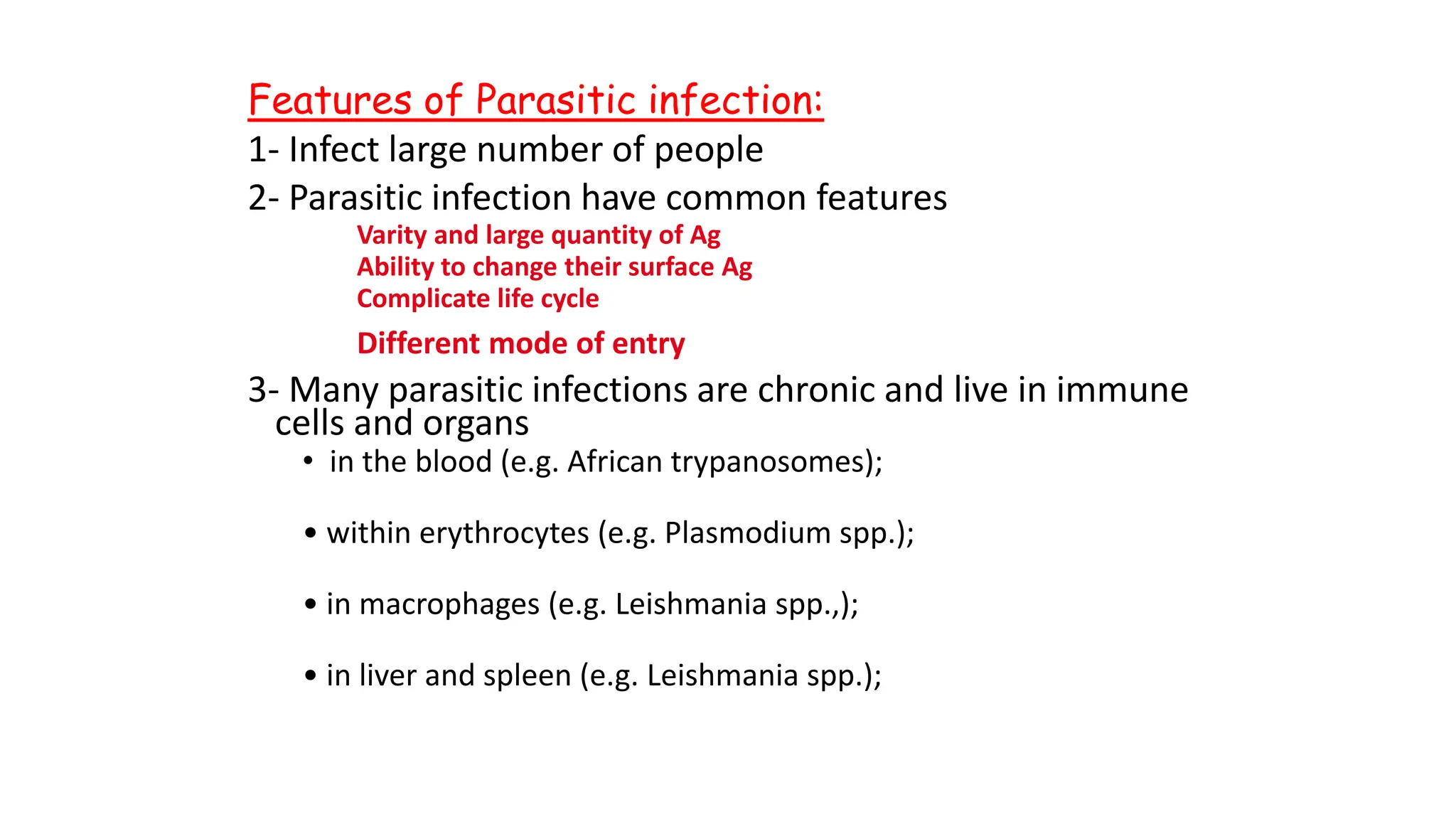 Features of Parasitic infection:

1- Infect large number of people

2- Parasitic infection have common features

Varity and large quantity of Ag
Ability to change their surface Ag
Complicate life cycle

Different mode of entry

3- Many parasitic infections are chronic and live in immune cells and organs

• in the blood (e.g. African trypanosomes);

• within erythrocytes (e.g. Plasmodium spp.);

• in macrophages (e.g. Leishmania spp.,);

• in liver and spleen (e.g. Leishmania spp.);